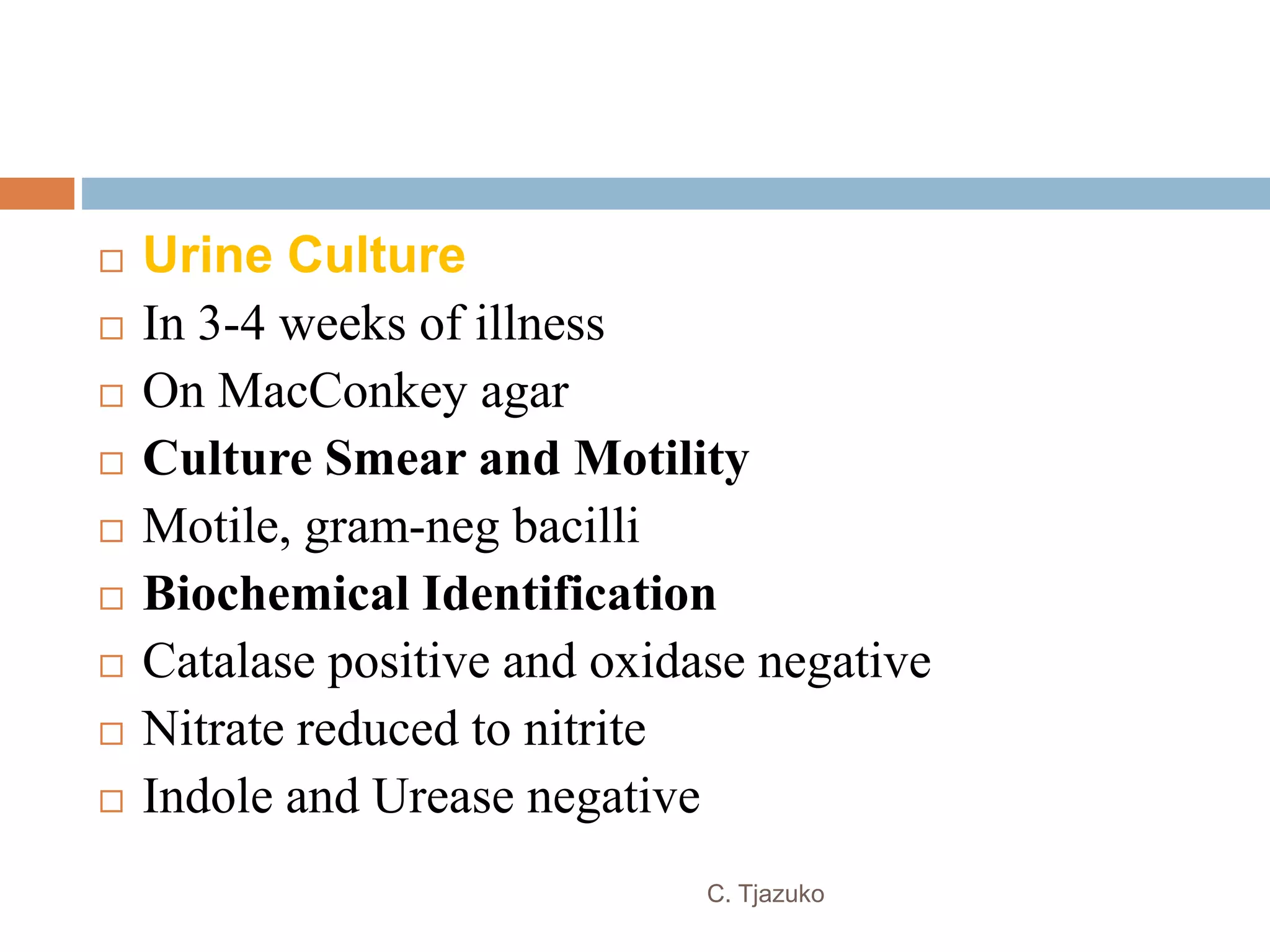 □ Urine Culture
□ In 3-4 weeks of illness
□ On MacConkey agar
□ Culture Smear and Motility
□ Motile, gram-neg bacilli
□ Biochemical Identification
□ Catalase positive and oxidase negative
□ Nitrate reduced to nitrite
□ Indole and Urease negative

C. Tjazuko